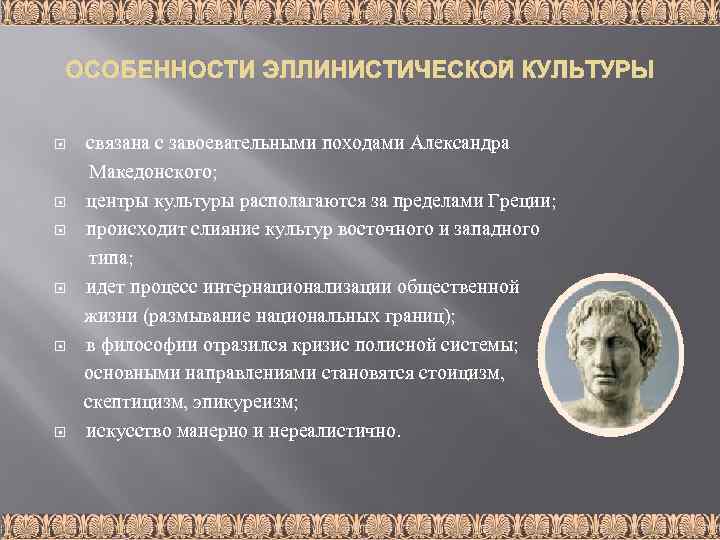 ОСОБЕННОСТИ ЭЛЛИНИСТИЧЕСКОЙ КУЛЬТУРЫ

связана с завоевательными походами Александра Македонского;

центры культуры располагаются за пределами Греции;

происходит слияние культур восточного и западного типа;

идет процесс интернационализации общественной жизни (размывание национальных границ);

в философии отразился кризис полисной системы; основными направлениями становятся стоицизм, скептицизм, эпикуреизм;

искусство манерно и нереалистично.